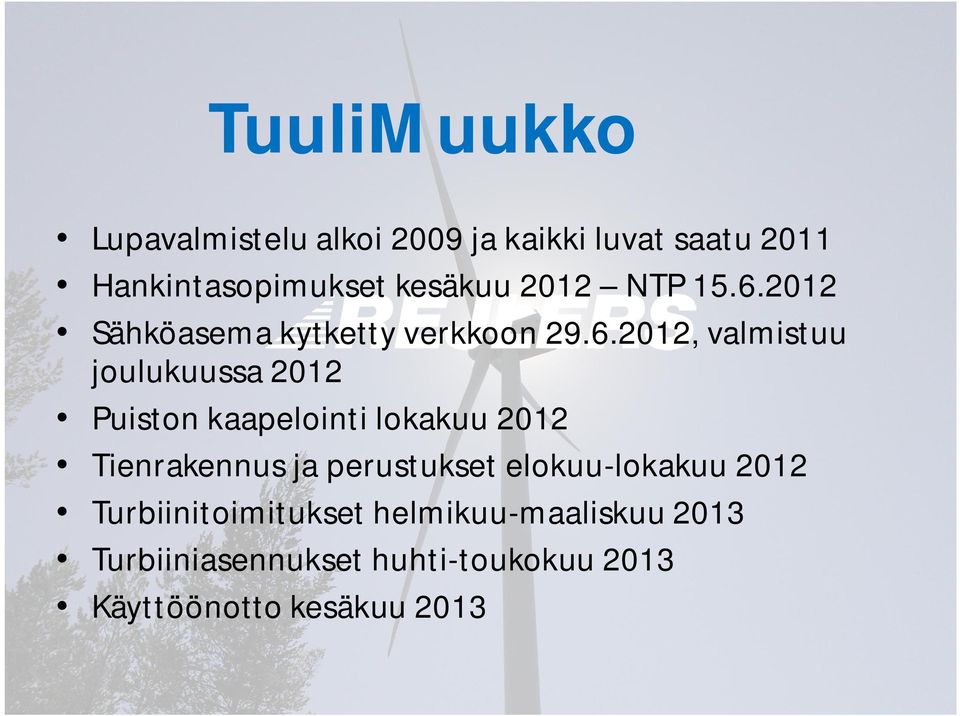 TuuliMuukko

• Lupavalmistelu alkoi 2009 ja kaikki luvat saatu 2011
• Hankintasopimukset kesäkuu 2012 – NTP 15.6.2012
• Sähköasema kytketty verkkoon 29.6.2012, valmistuu joulukuussa 2012
• Puiston kaapelointi lokakuu 2012
• Tienrakennus ja perustukset elokuu-lokakuu 2012
• Turbiinitoimitukset helmikuu-maaliskuu 2013
• Turbiiniasennukset huhti-toukokuu 2013
• Käyttöönotto kesäkuu 2013